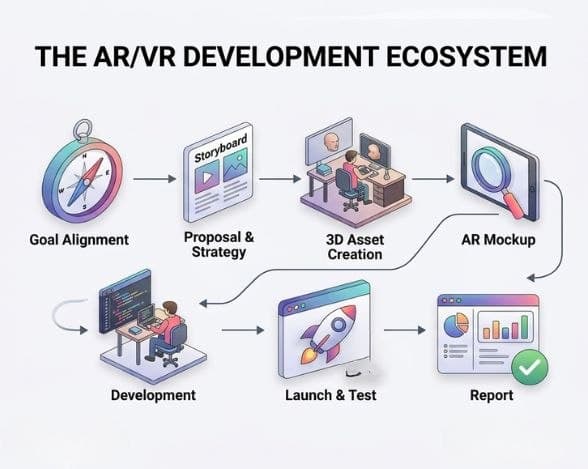 THE AR/VR DEVELOPMENT ECOSYSTEM

N
E
S
W

Goal Alignment

Storyboard

Proposal & Strategy

3D Asset Creation

AR Mockup

Development

Launch & Test

Report